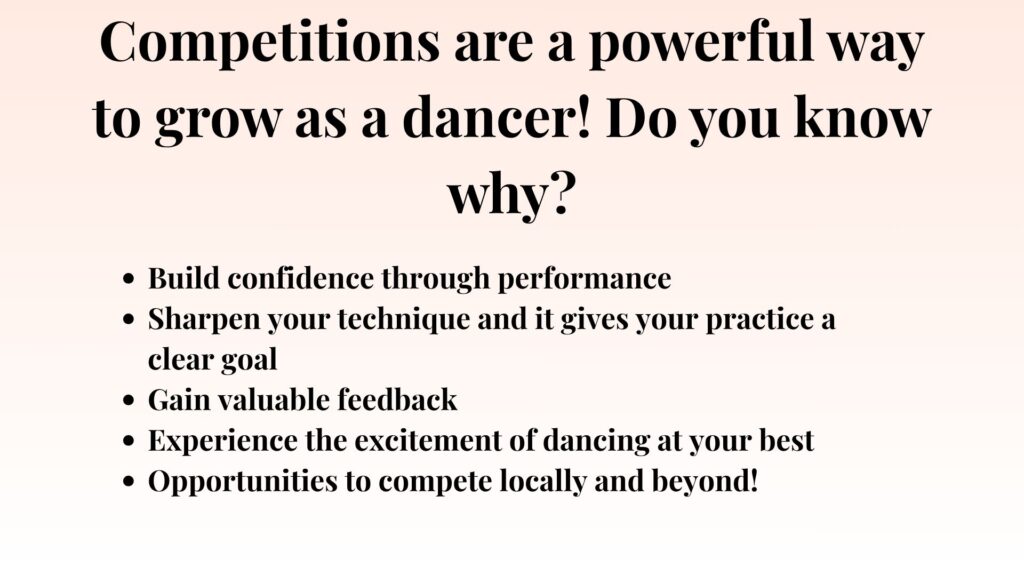 Competitions are a powerful way to grow as a dancer! Do you know why?

• Build confidence through performance
• Sharpen your technique and it gives your practice a clear goal
• Gain valuable feedback
• Experience the excitement of dancing at your best
• Opportunities to compete locally and beyond!